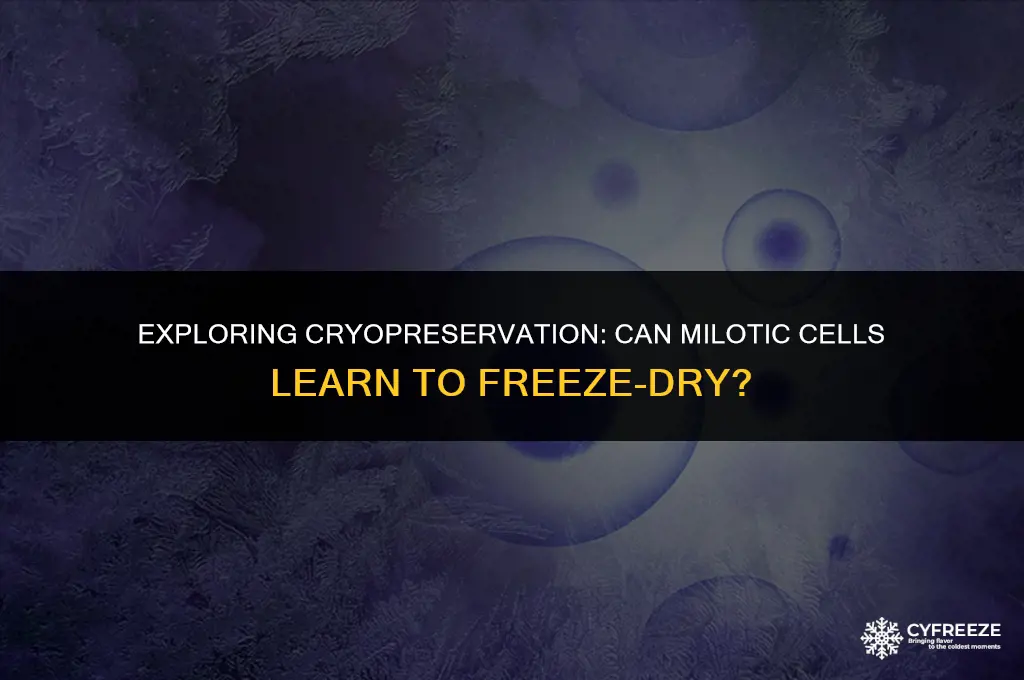 EXPLORING CRYOPRESERVATION: CAN MILOTIC CELLS LEARN TO FREEZE-DRY?

CYFREEZE
Bringing flavor to the coldest moments